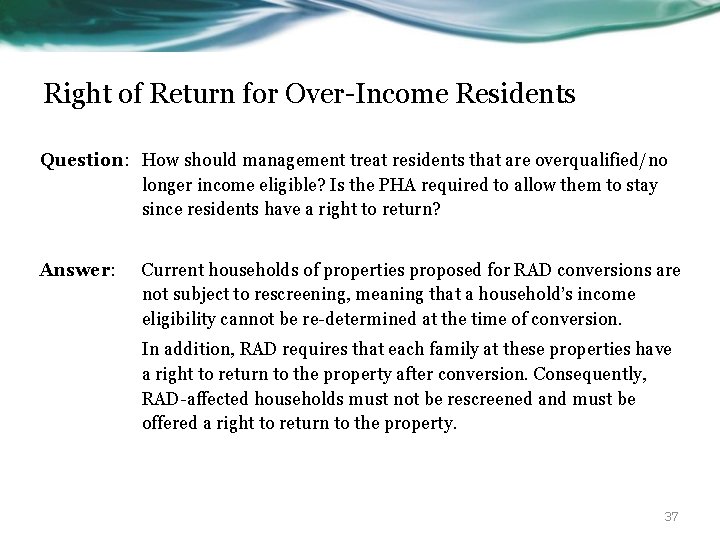 Right of Return for Over-Income Residents

Question: How should management treat residents that are overqualified/no longer income eligible? Is the PHA required to allow them to stay since residents have a right to return?

Answer: Current households of properties proposed for RAD conversions are not subject to rescreening, meaning that a household's income eligibility cannot be re-determined at the time of conversion.

In addition, RAD requires that each family at these properties have a right to return to the property after conversion. Consequently, RAD-affected households must not be rescreened and must be offered a right to return to the property.

37